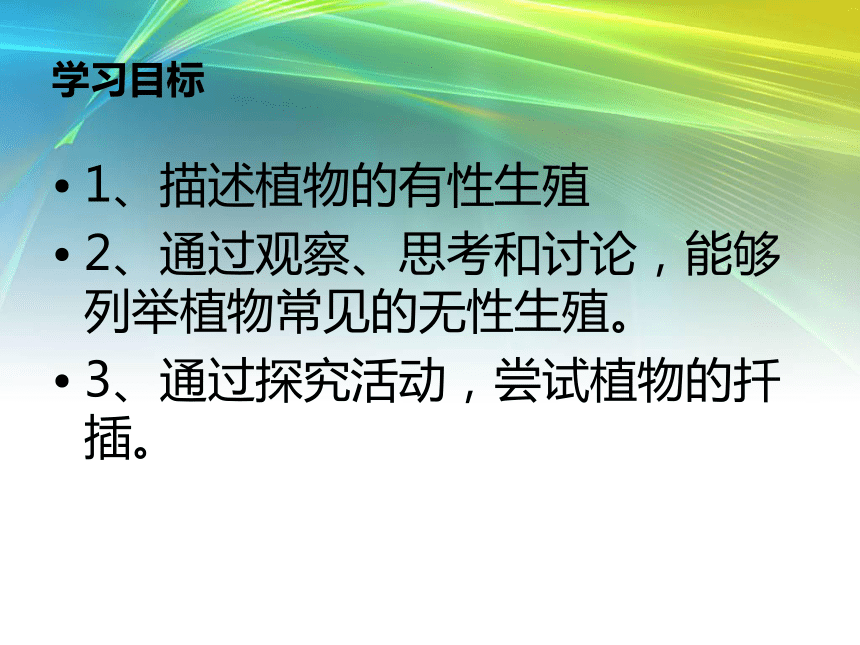 学习目标

• 1、描述植物的有性生殖

• 2、通过观察、思考和讨论，能够列举植物常见的无性生殖。

• 3、通过探究活动，尝试植物的扦插。